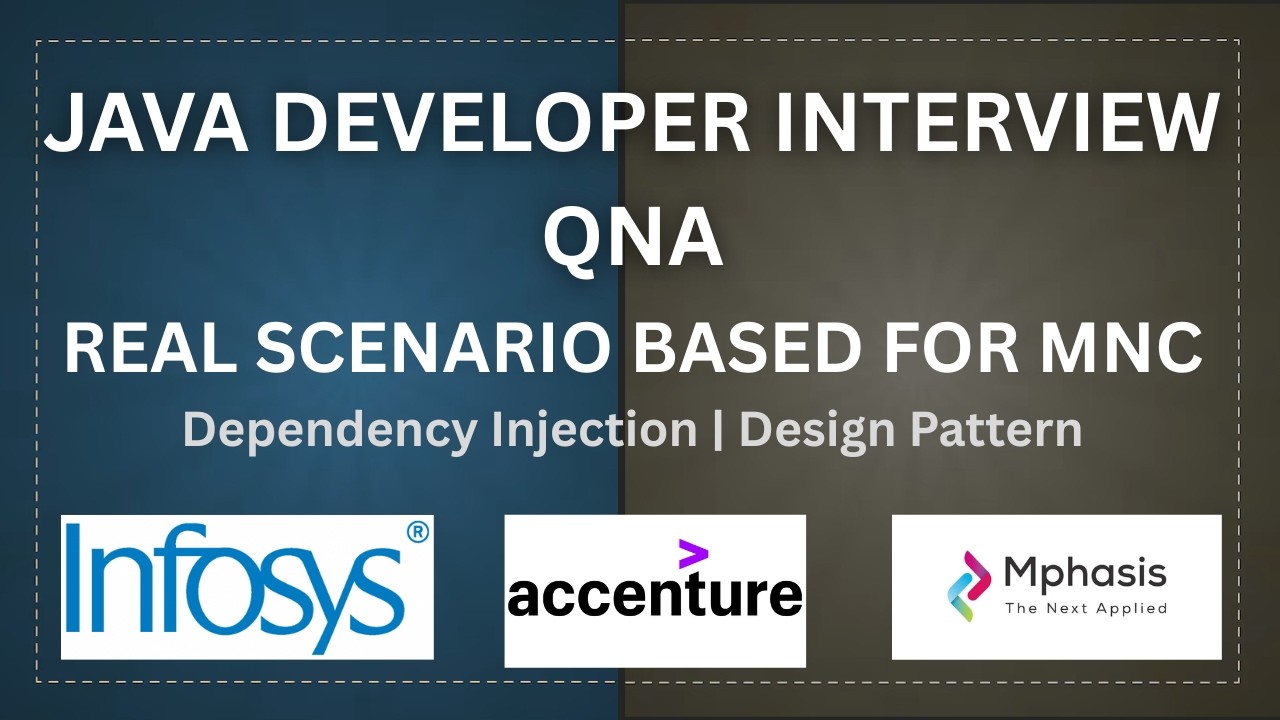 JAVA DEVELOPER INTERVIEW QNA

REAL SCENARIO BASED FOR MNC

Dependency Injection | Design Pattern

Infosys®

accenture

Mphasis
The Next Applied